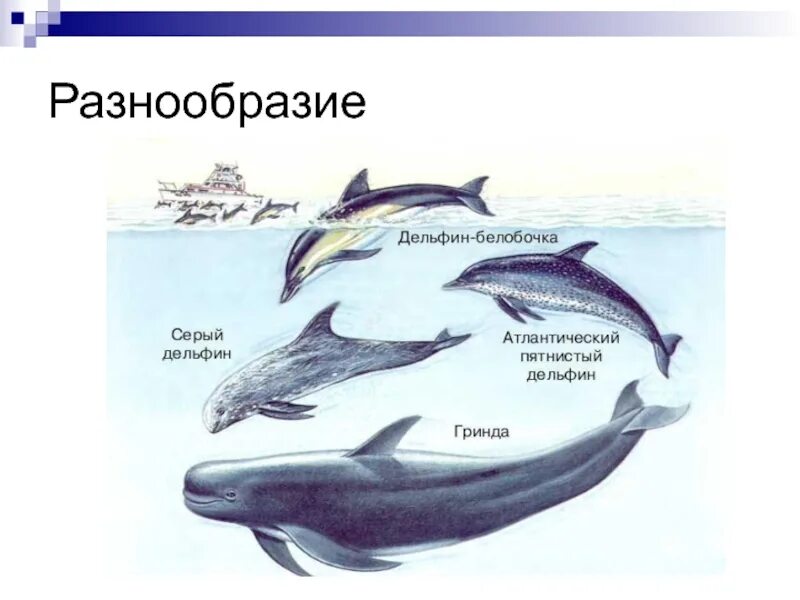 Разнообразие

Дельфин-белобочка

Серый дельфин

Атлантический пятнистый дельфин

Гринда